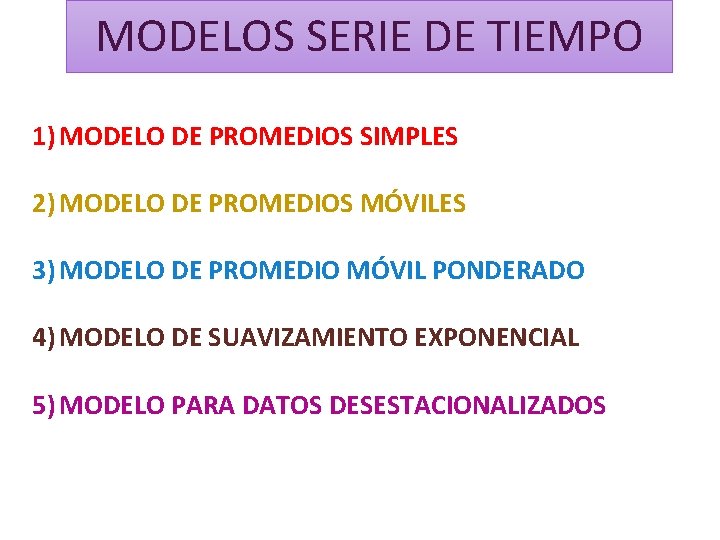 MODELOS SERIE DE TIEMPO

1) MODELO DE PROMEDIOS SIMPLES

2) MODELO DE PROMEDIOS MÓVILES

3) MODELO DE PROMEDIO MÓVIL PONDERADO

4) MODELO DE SUAVIZAMIENTO EXPONENCIAL

5) MODELO PARA DATOS DESESTACIONALIZADOS